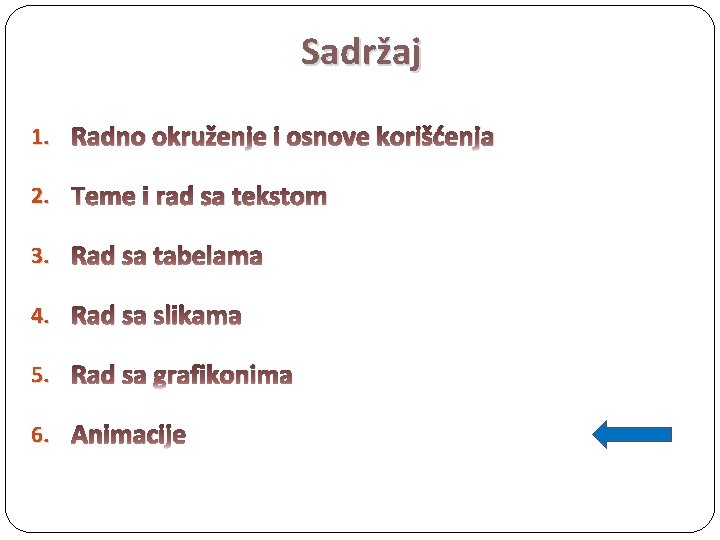 Sadržaj

1. Radno okruženje i osnove korišćenja
2. Teme i rad sa tekstom
3. Rad sa tabelama
4. Rad sa slikama
5. Rad sa grafikonima
6. Animacije